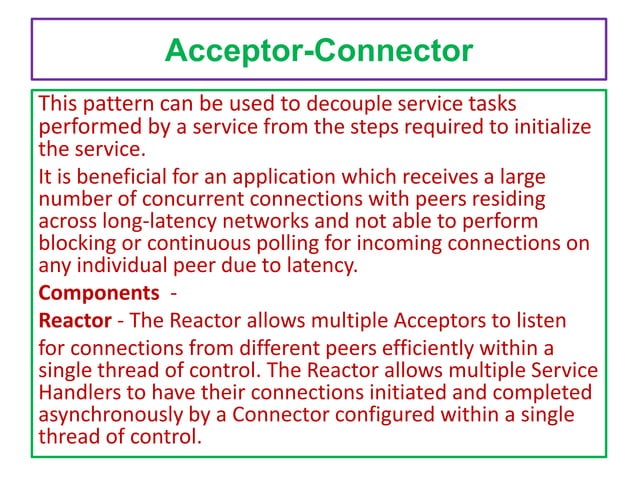 Acceptor-Connector

This pattern can be used to decouple service tasks performed by a service from the steps required to initialize the service.

It is beneficial for an application which receives a large number of concurrent connections with peers residing across long-latency networks and not able to perform blocking or continuous polling for incoming connections on any individual peer due to latency.

Components -

Reactor - The Reactor allows multiple Acceptors to listen

for connections from different peers efficiently within a single thread of control. The Reactor allows multiple Service Handlers to have their connections initiated and completed asynchronously by a Connector configured within a single thread of control.